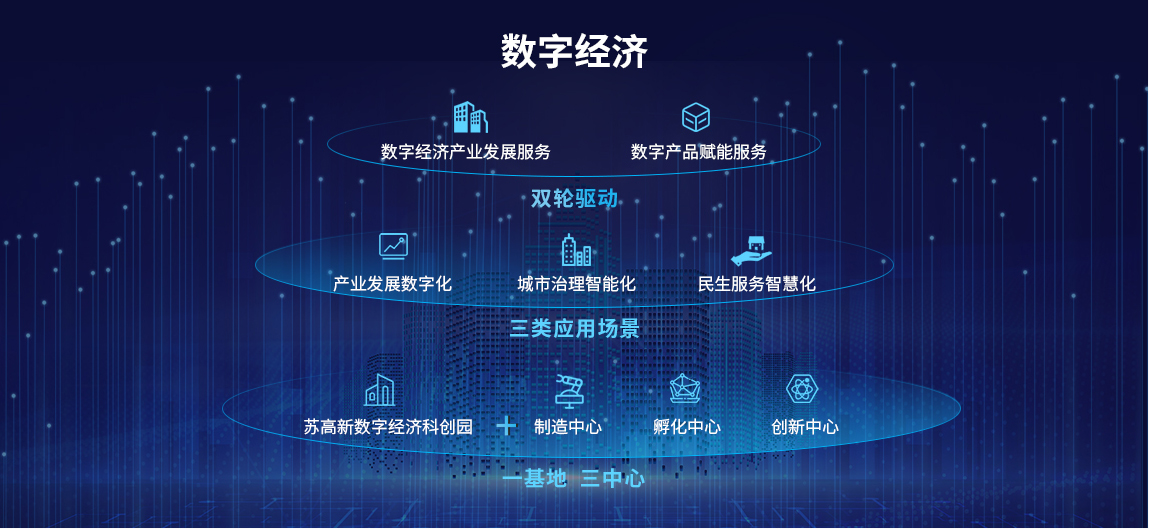 数字经济

数字经济产业发展服务
数字产品赋能服务

双轮驱动

产业发展数字化
城市治理智能化
民生服务智慧化

三类应用场景

苏高新数字经济科创园
+
制造中心
孵化中心
创新中心

一基地 三中心